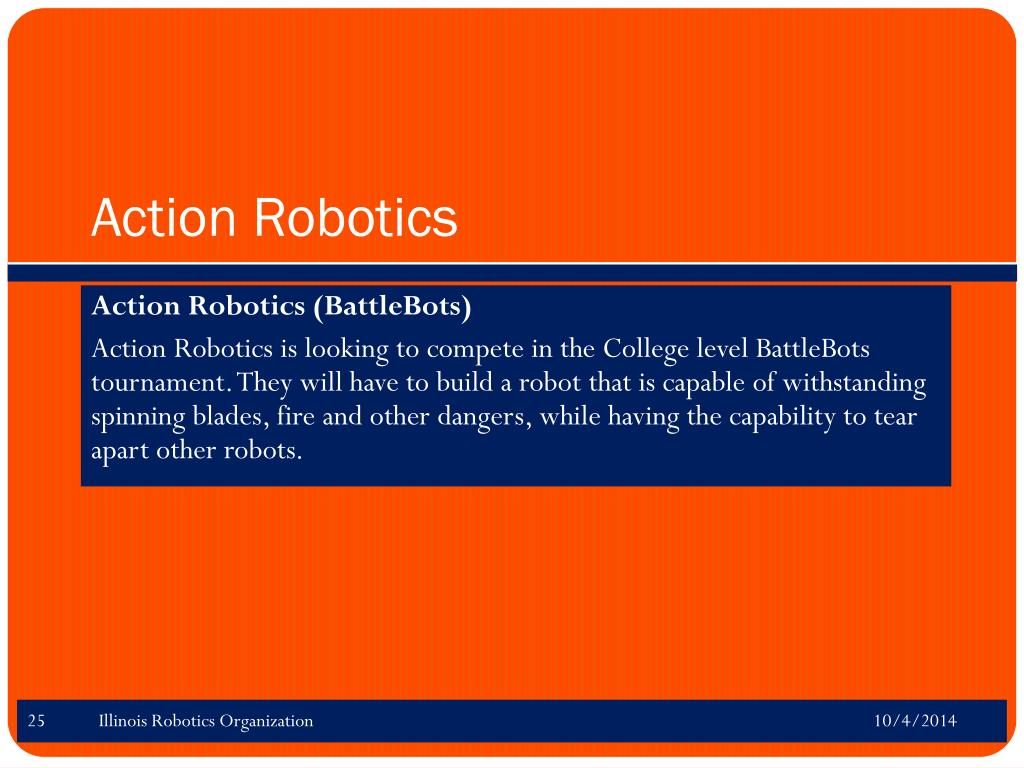 Action Robotics

Action Robotics (BattleBots)

Action Robotics is looking to compete in the College level BattleBots tournament. They will have to build a robot that is capable of withstanding spinning blades, fire and other dangers, while having the capability to tear apart other robots.

25 Illinois Robotics Organization 10/4/2014